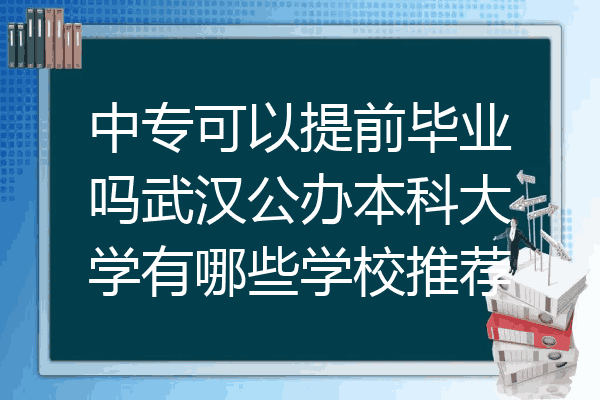 中专可以提前毕业吗武汉公办本科大学有哪些学校推荐